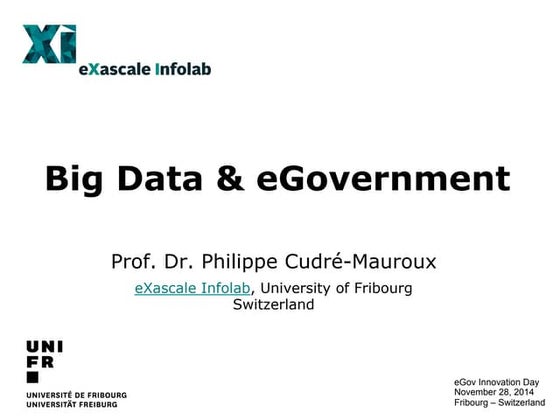 XI
eXascale Infolab

Big Data & eGovernment

Prof. Dr. Philippe Cudré-Mauroux
eXascale Infolab, University of Fribourg Switzerland

UNI
FR
UNIVERSITÉ DE FRIBOURG
UNIVERSITÄT FREIBURG

eGov Innovation Day
November 28, 2014
Fribourg – Switzerland